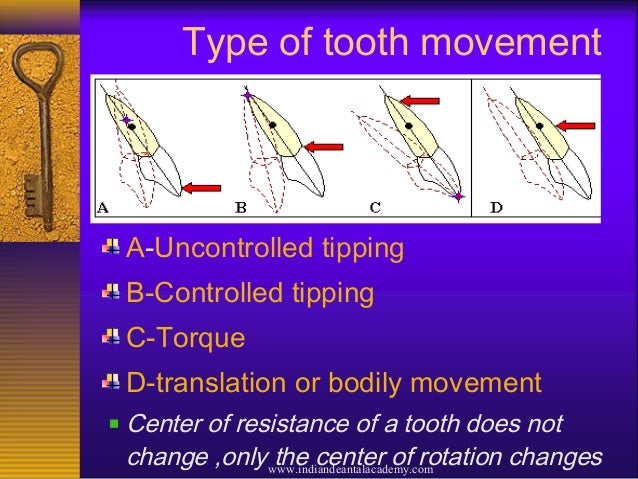 Type of tooth movement

A

B

C

D

A-Uncontrolled tipping

B-Controlled tipping

C-Torque

D-translation or bodily movement

Center of resistance of a tooth does not change ,only the center of rotation changes

www.indiandeantalacademy.com